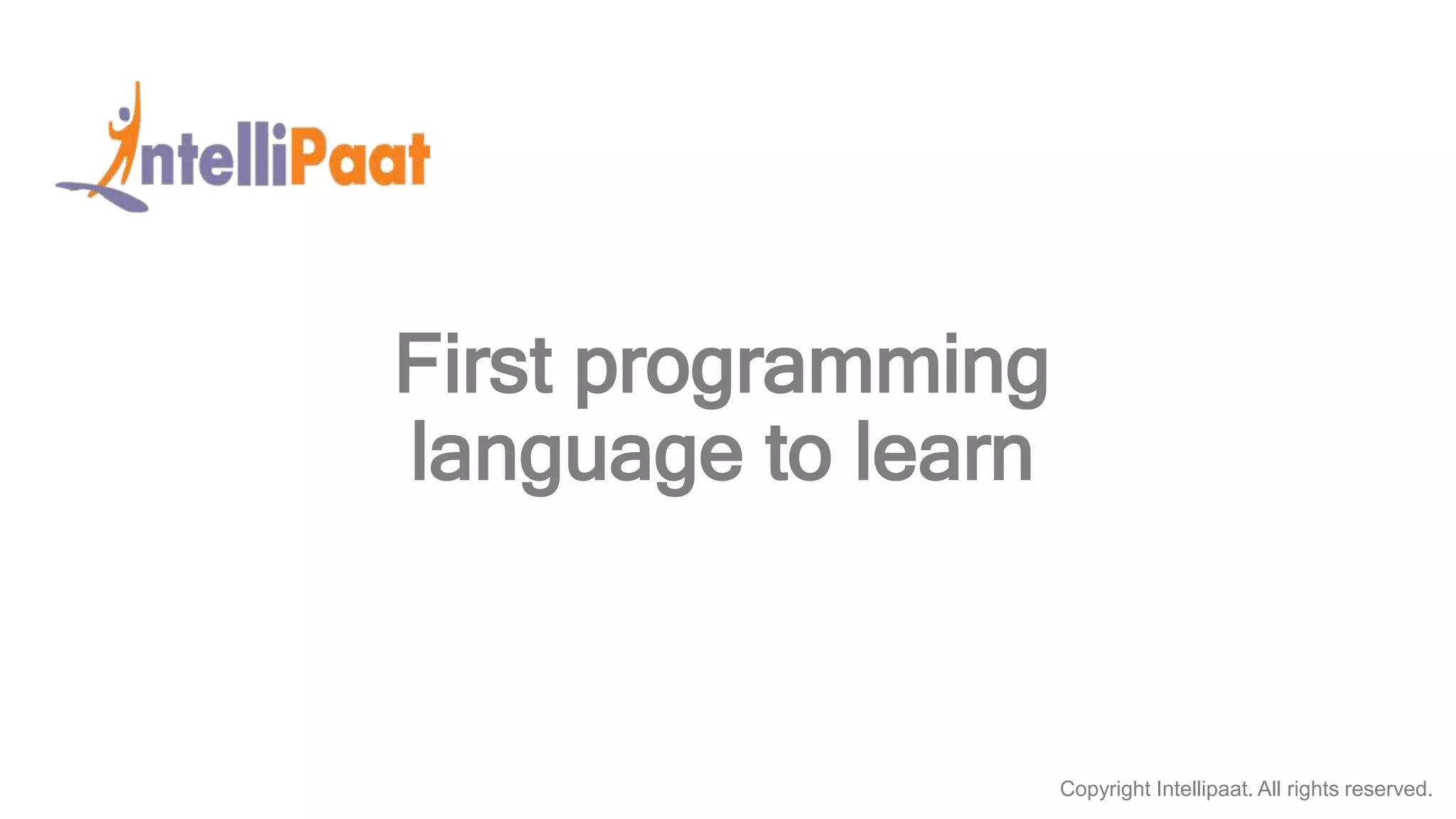 IntelliPaat

First programming language to learn

Copyright Intellipaat. All rights reserved.